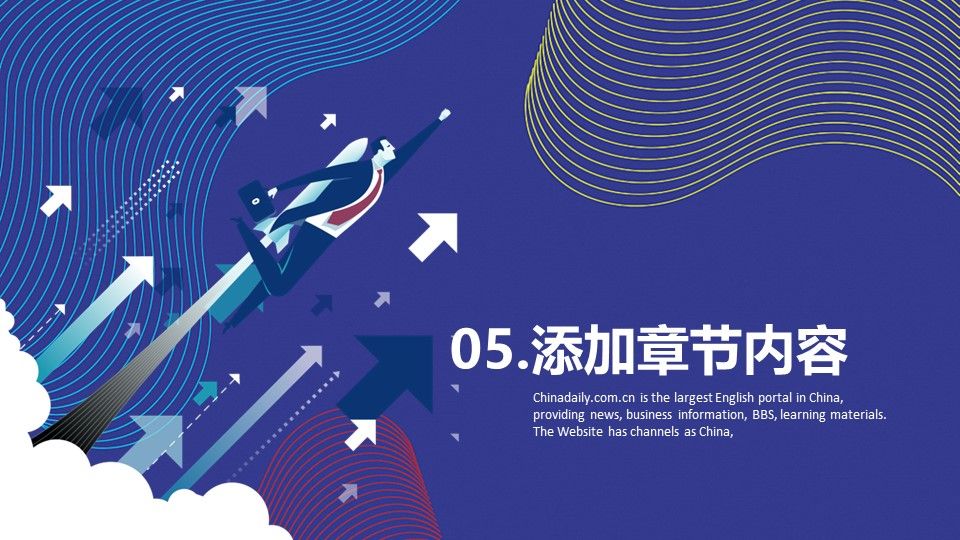 05.添加章节内容

Chinadaily.com.cn is the largest English portal in China, providing news, business information, BBS, learning materials. The Website has channels as China,